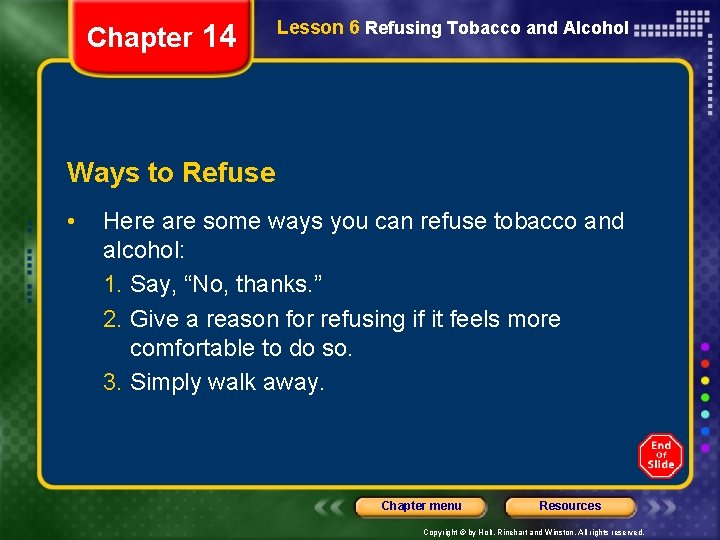 Chapter 14

Lesson 6 Refusing Tobacco and Alcohol

Ways to Refuse

• Here are some ways you can refuse tobacco and alcohol:

1. Say, “No, thanks.”

2. Give a reason for refusing if it feels more comfortable to do so.

3. Simply walk away.

End of Slide

Chapter menu

Resources

Copyright © by Holt, Rinehart and Winston. All rights reserved.